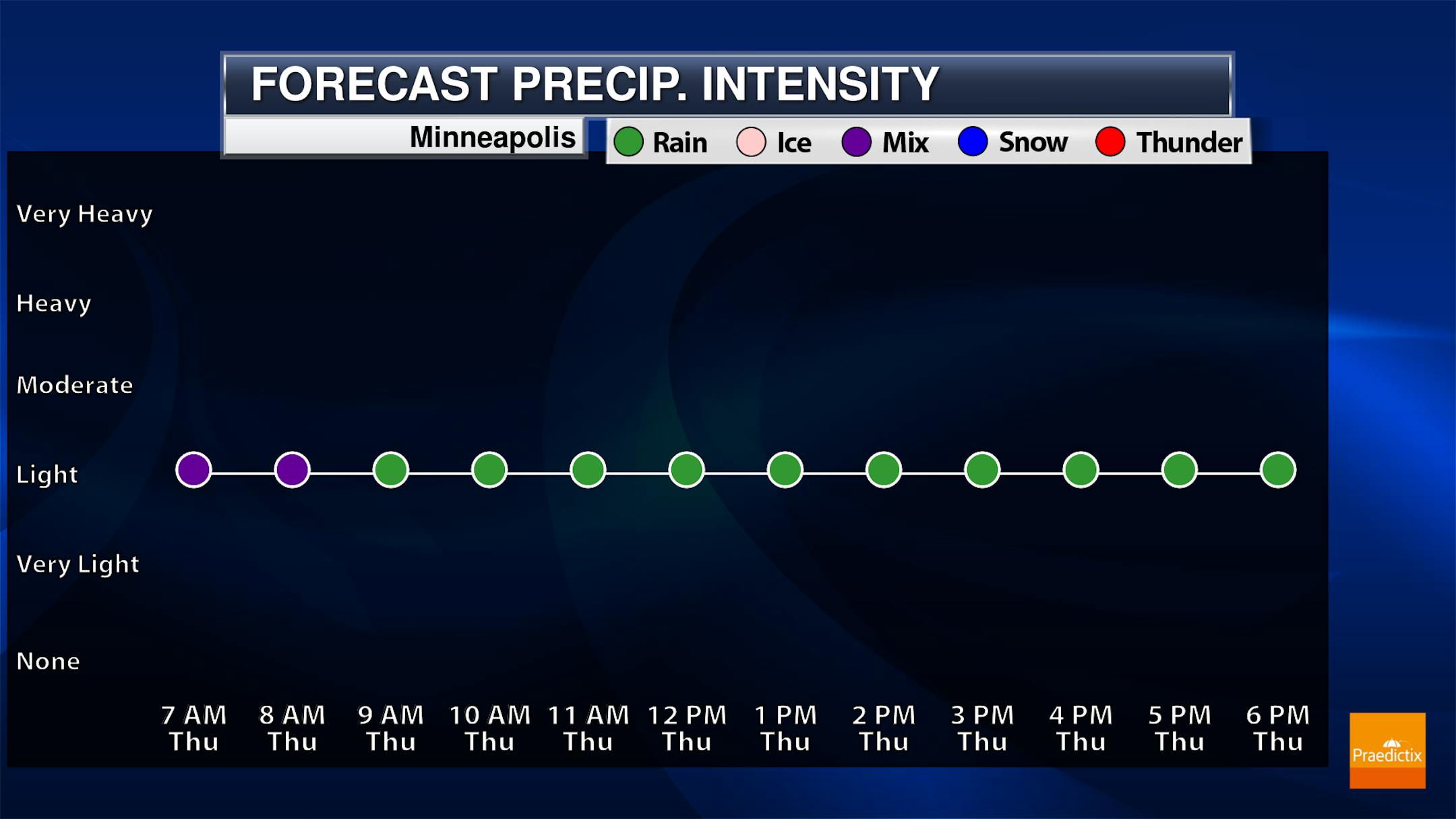 FORECAST PRECIP. INTENSITY

Minneapolis

Rain Ice Mix Snow Thunder

Very Heavy

Heavy

Moderate

Light

Very Light

None

7 AM Thu

8 AM Thu

9 AM Thu

10 AM Thu

11 AM Thu

12 PM Thu

1 PM Thu

2 PM Thu

3 PM Thu

4 PM Thu

5 PM Thu

6 PM Thu

Praedictix